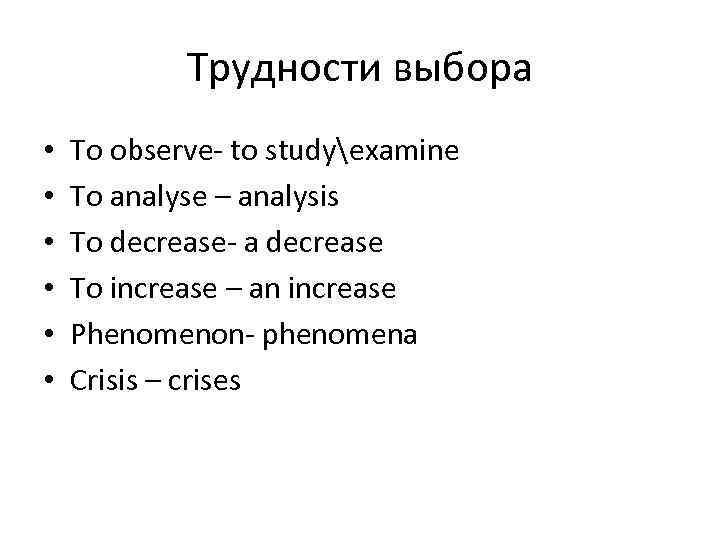 Трудности выбора

• To observe- to study\examine
• To analyse – analysis
• To decrease- a decrease
• To increase – an increase
• Phenomenon- phenomena
• Crisis – crises